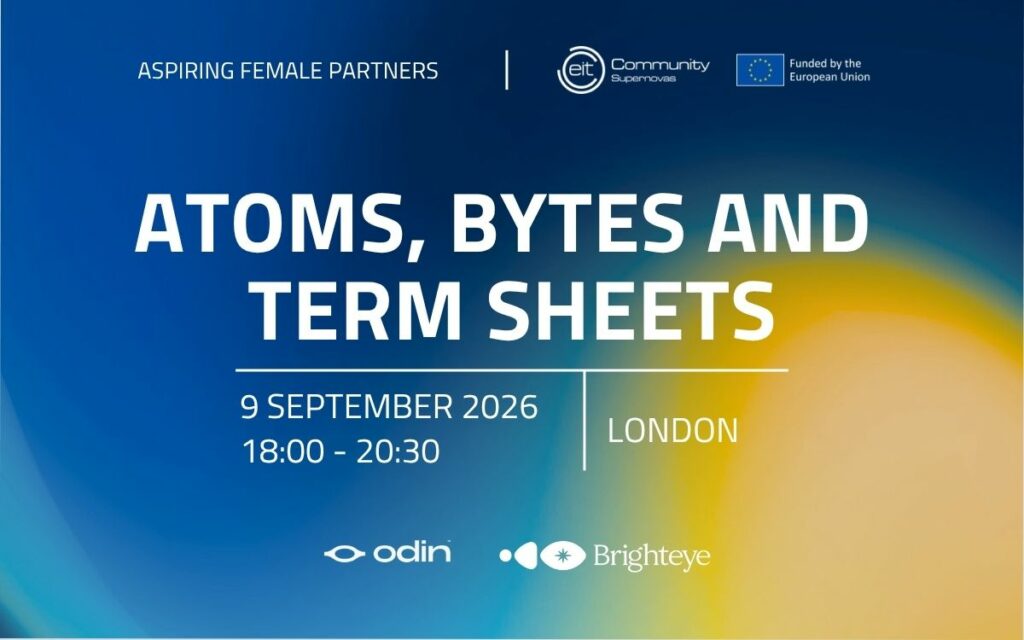 ASPIRING FEMALE PARTNERS

eit Community Supernovas

Funded by the European Union

ATOMS, BYTES AND TERM SHEETS

9 SEPTEMBER 2026
18:00 - 20:30

LONDON

odin

Brighteye